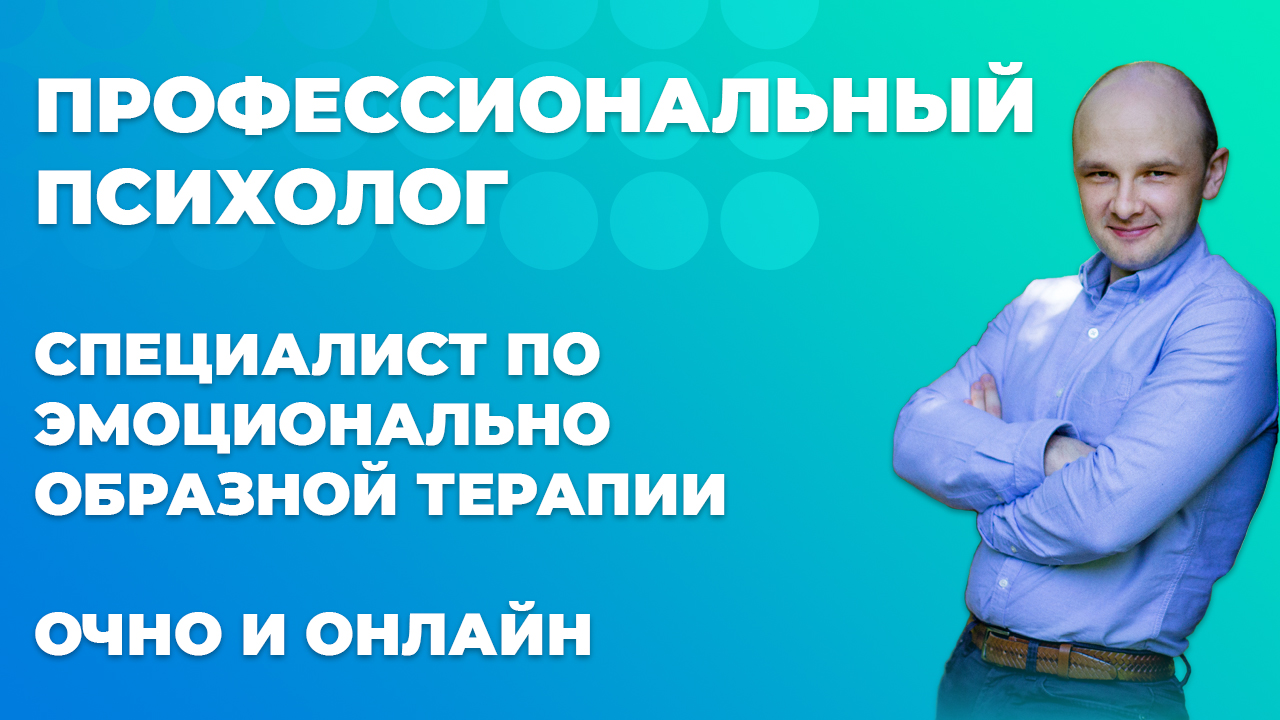 ПРОФЕССИОНАЛЬНЫЙ ПСИХОЛОГ

СПЕЦИАЛИСТ ПО ЭМОЦИОНАЛЬНО ОБРАЗНОЙ ТЕРАПИИ

ОЧНО И ОНЛАЙН